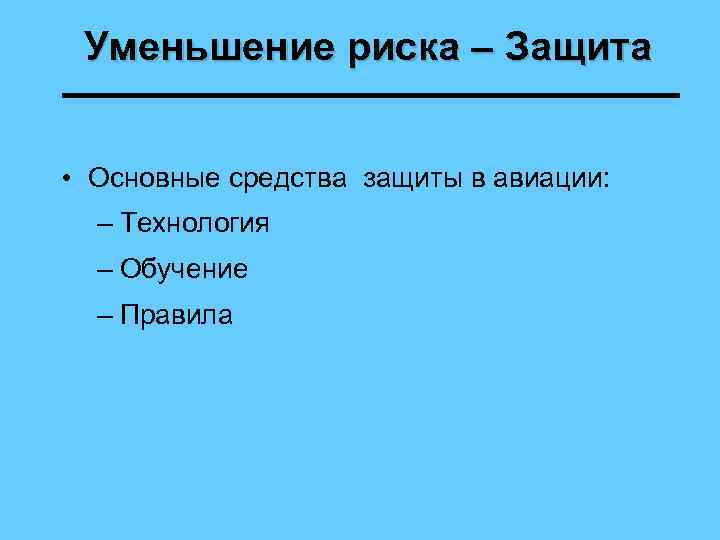 Уменьшение риска – Защита

• Основные средства защиты в авиации:
– Технология
– Обучение
– Правила